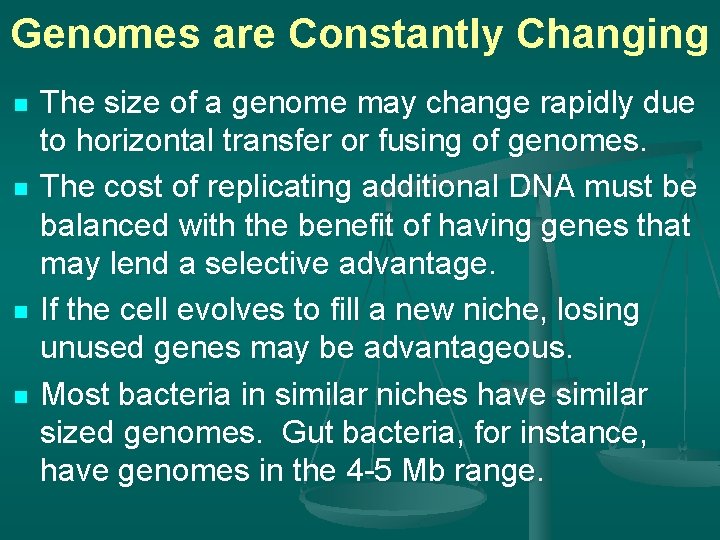 Genomes are Constantly Changing

- The size of a genome may change rapidly due to horizontal transfer or fusing of genomes.
- The cost of replicating additional DNA must be balanced with the benefit of having genes that may lend a selective advantage.
- If the cell evolves to fill a new niche, losing unused genes may be advantageous.
- Most bacteria in similar niches have similar sized genomes. Gut bacteria, for instance, have genomes in the 4-5 Mb range.